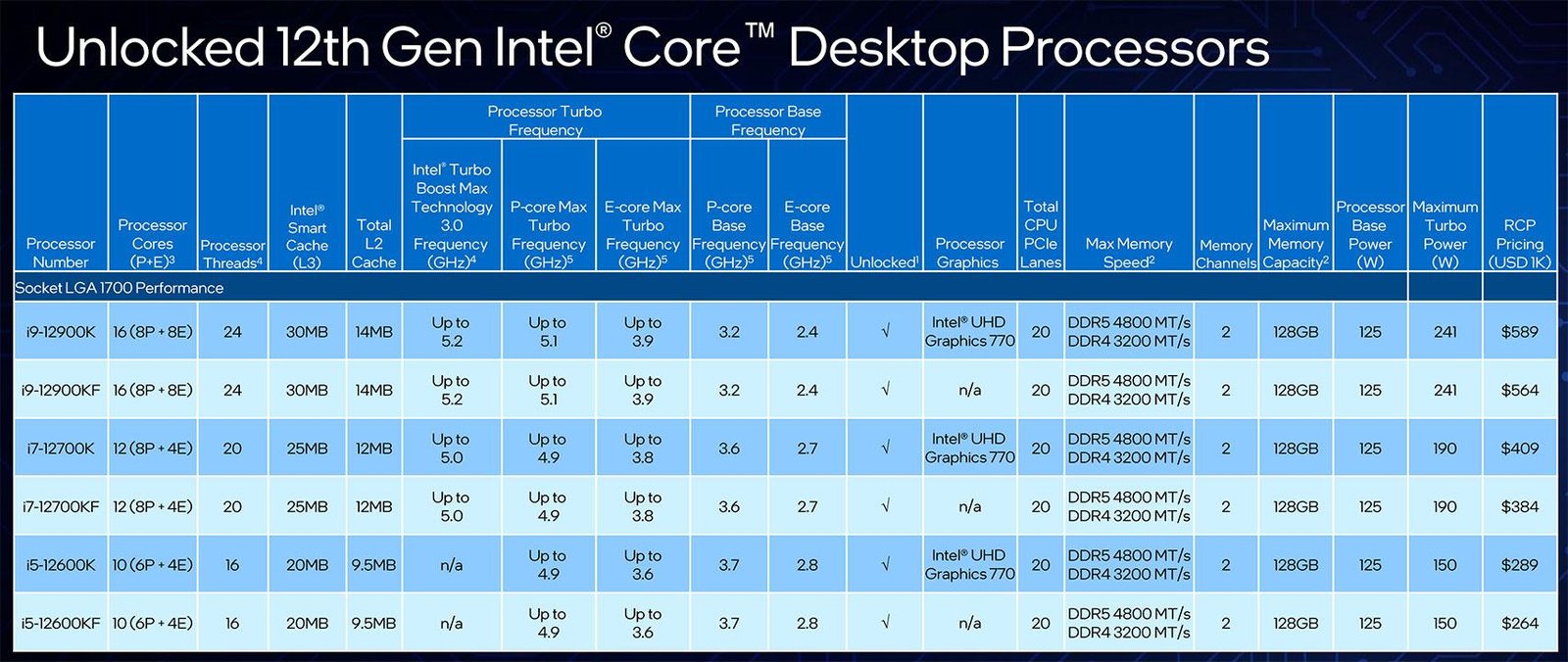 Unlocked 12th Gen Intel® Core™ Desktop Processors

| Processor Number | Processor Cores (P+E)$^3$ | Processor Threads$^4$ | Intel® Smart Cache (L3) | Total L2 Cache | Processor Turbo Frequency: Intel® Turbo Boost Max Technology 3.0 Frequency (GHz)$^4$ | Processor Turbo Frequency: P-core Max Turbo Frequency (GHz)$^5$ | Processor Turbo Frequency: E-core Max Turbo Frequency (GHz)$^5$ | Processor Base Frequency: P-core Base Frequency (GHz)$^5$ | Processor Base Frequency: E-core Base Frequency (GHz)$^5$ | Unlocked$^1$ | Processor Graphics | Total CPU PCIe Lanes | Max Memory Speed$^2$ | Memory Channels | Maximum Memory Capacity$^2$ | Processor Base Power (W) | Maximum Turbo Power (W) | RCP Pricing (USD 1K) |
|---|---|---|---|---|---|---|---|---|---|---|---|---|---|---|---|---|---|---|
| Socket LGA 1700 Performance | | | | | | | | | | | | | | | | | | |
| i9-12900K | 16 (8P + 8E) | 24 | 30MB | 14MB | Up to 5.2 | Up to 5.1 | Up to 3.9 | 3.2 | 2.4 | √ | Intel® UHD Graphics 770 | 20 | DDR5 4800 MT/s DDR4 3200 MT/s | 2 | 128GB | 125 | 241 | $589 |
| i9-12900KF | 16 (8P + 8E) | 24 | 30MB | 14MB | Up to 5.2 | Up to 5.1 | Up to 3.9 | 3.2 | 2.4 | √ | n/a | 20 | DDR5 4800 MT/s DDR4 3200 MT/s | 2 | 128GB | 125 | 241 | $564 |
| i7-12700K | 12 (8P + 4E) | 20 | 25MB | 12MB | Up to 5.0 | Up to 4.9 | Up to 3.8 | 3.6 | 2.7 | √ | Intel® UHD Graphics 770 | 20 | DDR5 4800 MT/s DDR4 3200 MT/s | 2 | 128GB | 125 | 190 | $409 |
| i7-12700KF | 12 (8P + 4E) | 20 | 25MB | 12MB | Up to 5.0 | Up to 4.9 | Up to 3.8 | 3.6 | 2.7 | √ | n/a | 20 | DDR5 4800 MT/s DDR4 3200 MT/s | 2 | 128GB | 125 | 190 | $384 |
| i5-12600K | 10 (6P + 4E) | 16 | 20MB | 9.5MB | n/a | Up to 4.9 | Up to 3.6 | 3.7 | 2.8 | √ | Intel® UHD Graphics 770 | 20 | DDR5 4800 MT/s DDR4 3200 MT/s | 2 | 128GB | 125 | 150 | $289 |
| i5-12600KF | 10 (6P + 4E) | 16 | 20MB | 9.5MB | n/a | Up to 4.9 | Up to 3.6 | 3.7 | 2.8 | √ | n/a | 20 | DDR5 4800 MT/s DDR4 3200 MT/s | 2 | 128GB | 125 | 150 | $264 |